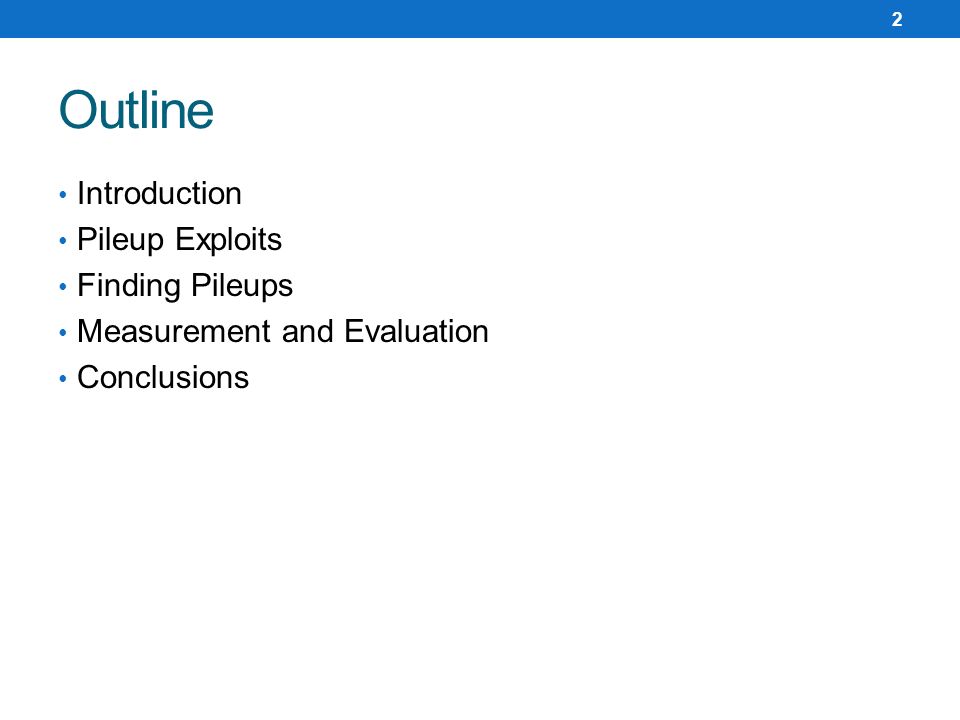 2

Outline

• Introduction
• Pileup Exploits
• Finding Pileups
• Measurement and Evaluation
• Conclusions